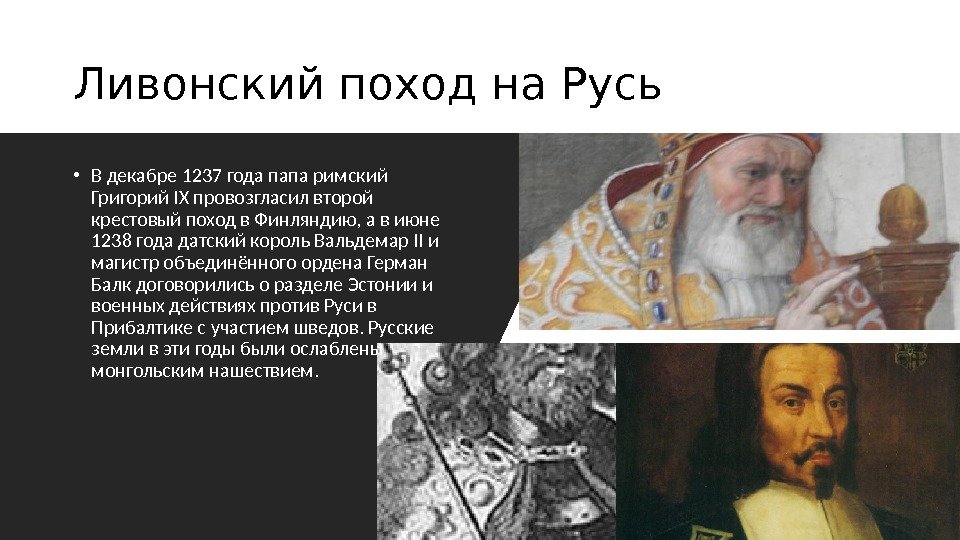 Ливонский поход на Русь

• В декабре 1237 года папа римский Григорий IX провозгласил второй крестовый поход в Финляндию, а в июне 1238 года датский король Вальдемар II и магистр объединённого ордена Герман Балк договорились о разделе Эстонии и военных действиях против Руси в Прибалтике с участием шведов. Русские земли в эти годы были ослаблены монгольским нашествием.